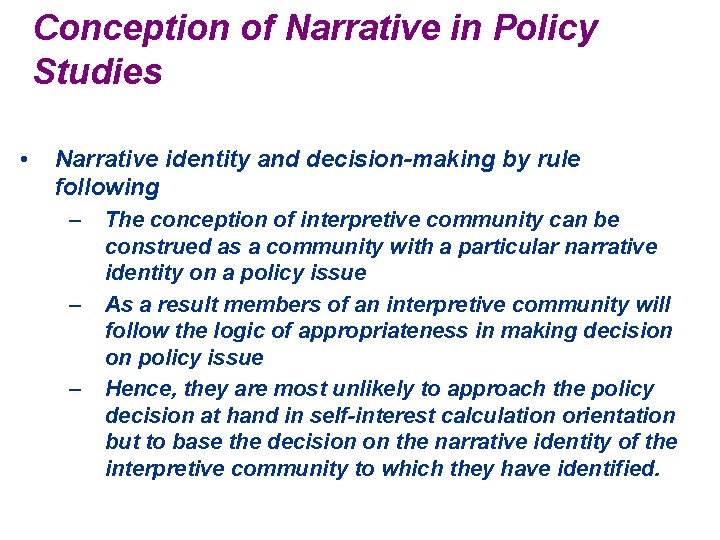 Conception of Narrative in Policy Studies

• Narrative identity and decision-making by rule following
  – The conception of interpretive community can be construed as a community with a particular narrative identity on a policy issue
  – As a result members of an interpretive community will follow the logic of appropriateness in making decision on policy issue
  – Hence, they are most unlikely to approach the policy decision at hand in self-interest calculation orientation but to base the decision on the narrative identity of the interpretive community to which they have identified.